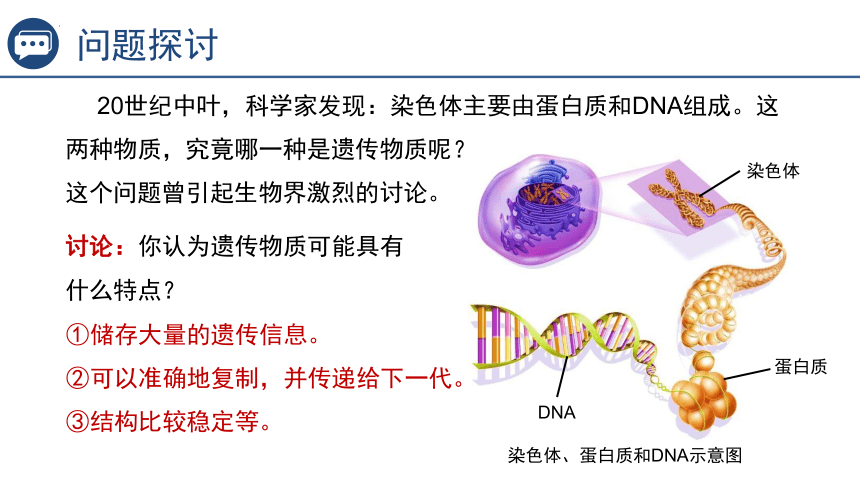 问题探讨

20世纪中叶，科学家发现：染色体主要由蛋白质和DNA组成。这两种物质，究竟哪一种是遗传物质呢？这个问题曾引起生物界激烈的讨论。

讨论：你认为遗传物质可能具有什么特点？

①储存大量的遗传信息。

②可以准确地复制，并传递给下一代。

③结构比较稳定等。

染色体

蛋白质

DNA

染色体、蛋白质和DNA示意图